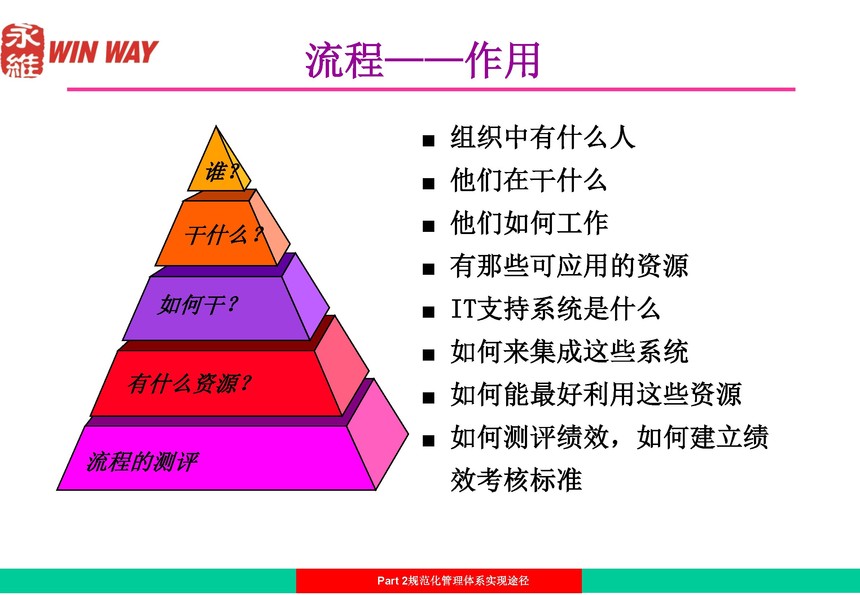 永維 WIN WAY

流程——作用

谁?

干什么?

如何干?

有什么资源?

流程的测评

■ 组织中有什么人
■ 他们在干什么
■ 他们如何工作
■ 有那些可应用的资源
■ IT支持系统是什么
■ 如何来集成这些系统
■ 如何能最好利用这些资源
■ 如何测评绩效，如何建立绩效考核标准

Part 2规范化管理体系实现途径